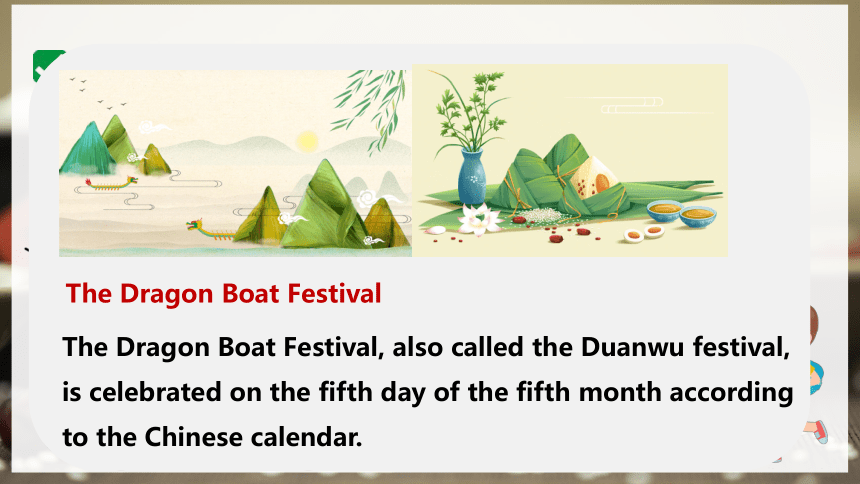 The Dragon Boat Festival

The Dragon Boat Festival, also called the Duanwu festival, is celebrated on the fifth day of the fifth month according to the Chinese calendar.